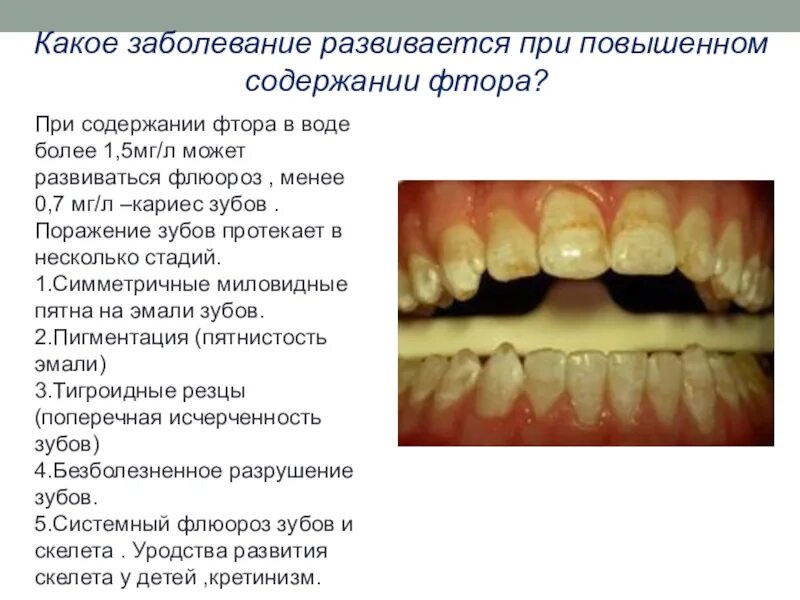 Какое заболевание развивается при повышенном содержании фтора?

При содержании фтора в воде более 1,5мг/л может развиваться флюороз , менее 0,7 мг/л –кариес зубов . Поражение зубов протекает в несколько стадий.
1.Симметричные миловидные пятна на эмали зубов.
2.Пигментация (пятнистость эмали)
3.Тигроидные резцы (поперечная исчерченность зубов)
4.Безболезненное разрушение зубов.
5.Системный флюороз зубов и скелета . Уродства развития скелета у детей ,кретинизм.